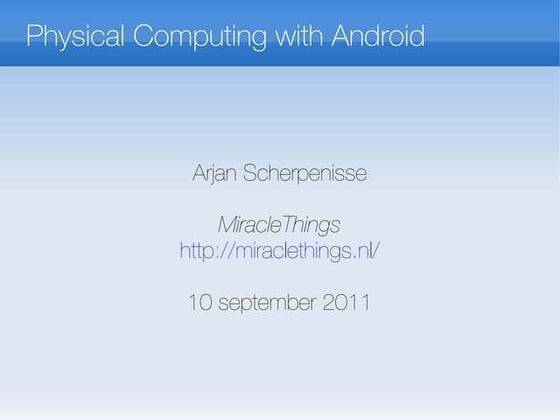 Physical Computing with Android

Arjan Scherpenisse

MiracleThings
http://miraclethings.nl/

10 september 2011